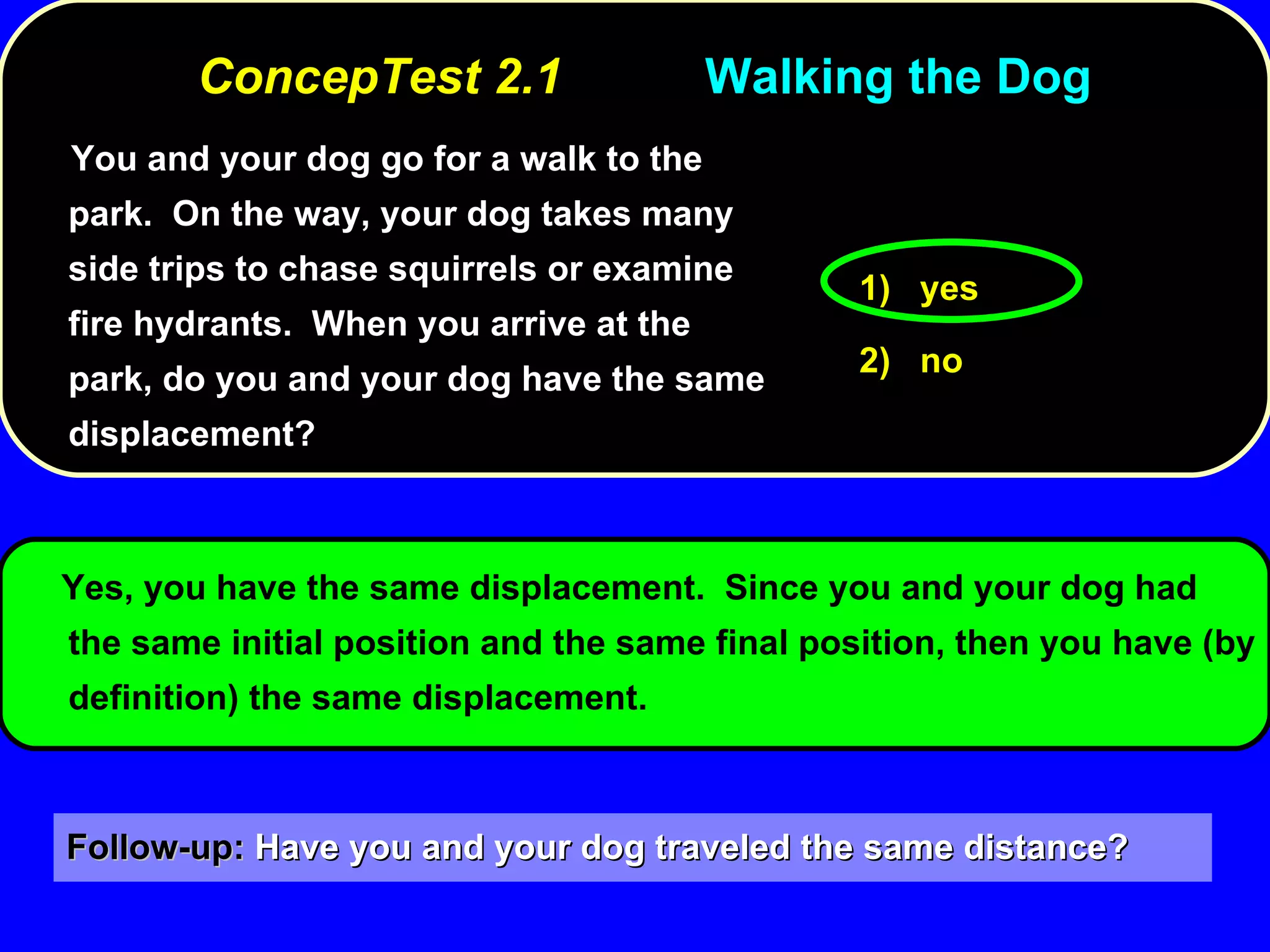 ConcepTest 2.1 Walking the Dog

You and your dog go for a walk to the park. On the way, your dog takes many side trips to chase squirrels or examine fire hydrants. When you arrive at the park, do you and your dog have the same displacement?

1) yes

2) no

Yes, you have the same displacement. Since you and your dog had the same initial position and the same final position, then you have (by definition) the same displacement.

Follow-up: Have you and your dog traveled the same distance?